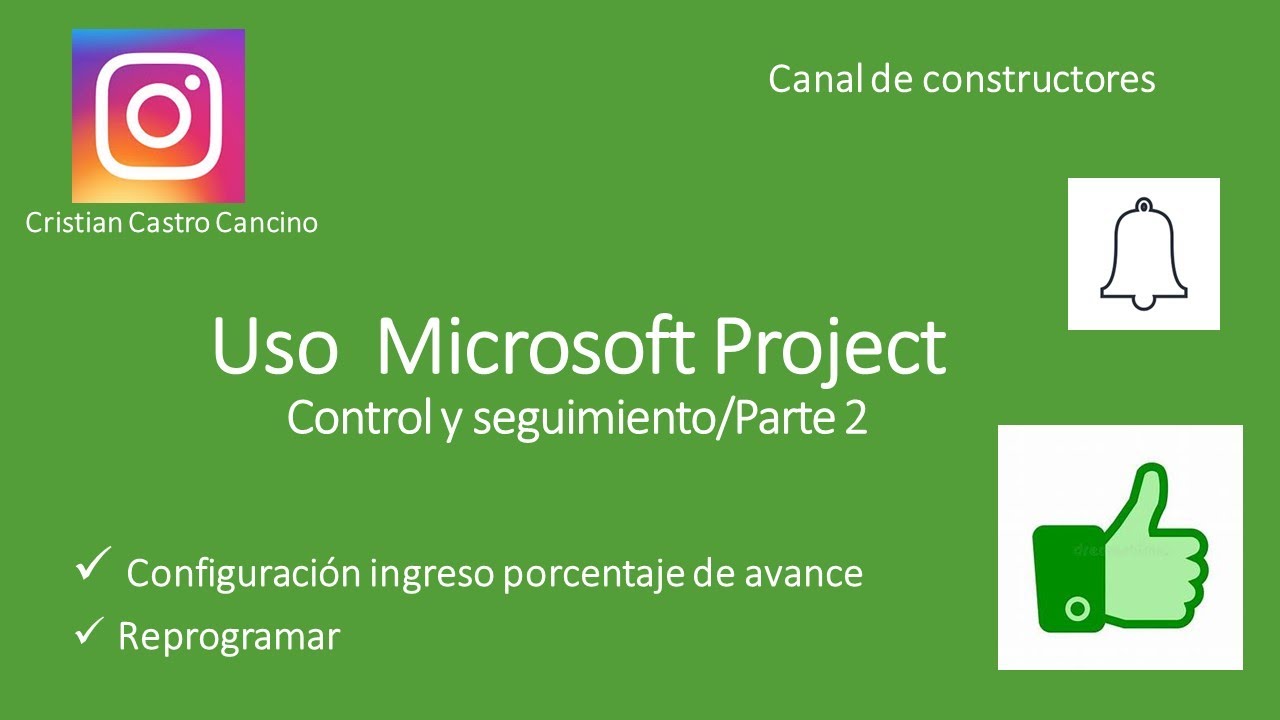 Cristian Castro Cancino

Canal de constructores

Uso Microsoft Project
Control y seguimiento/Parte 2

✓ Configuración ingreso porcentaje de avance
✓ Reprogramar